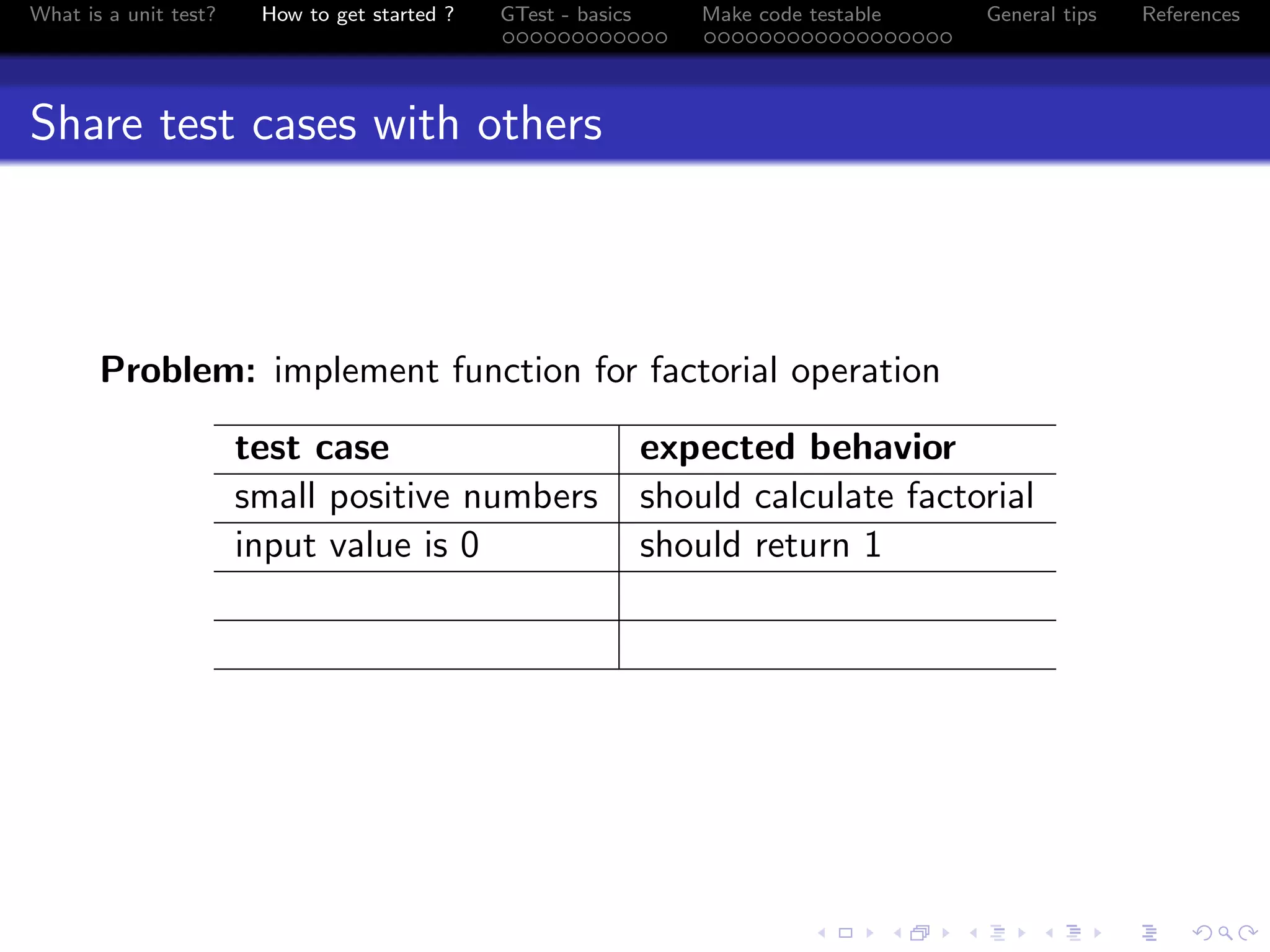 What is a unit test? How to get started ? GTest - basics Make code testable General tips References

Share test cases with others

**Problem:** implement function for factorial operation

| test case | expected behavior |
|---|---|
| small positive numbers | should calculate factorial |
| input value is 0 | should return 1 |
| | |
| | |